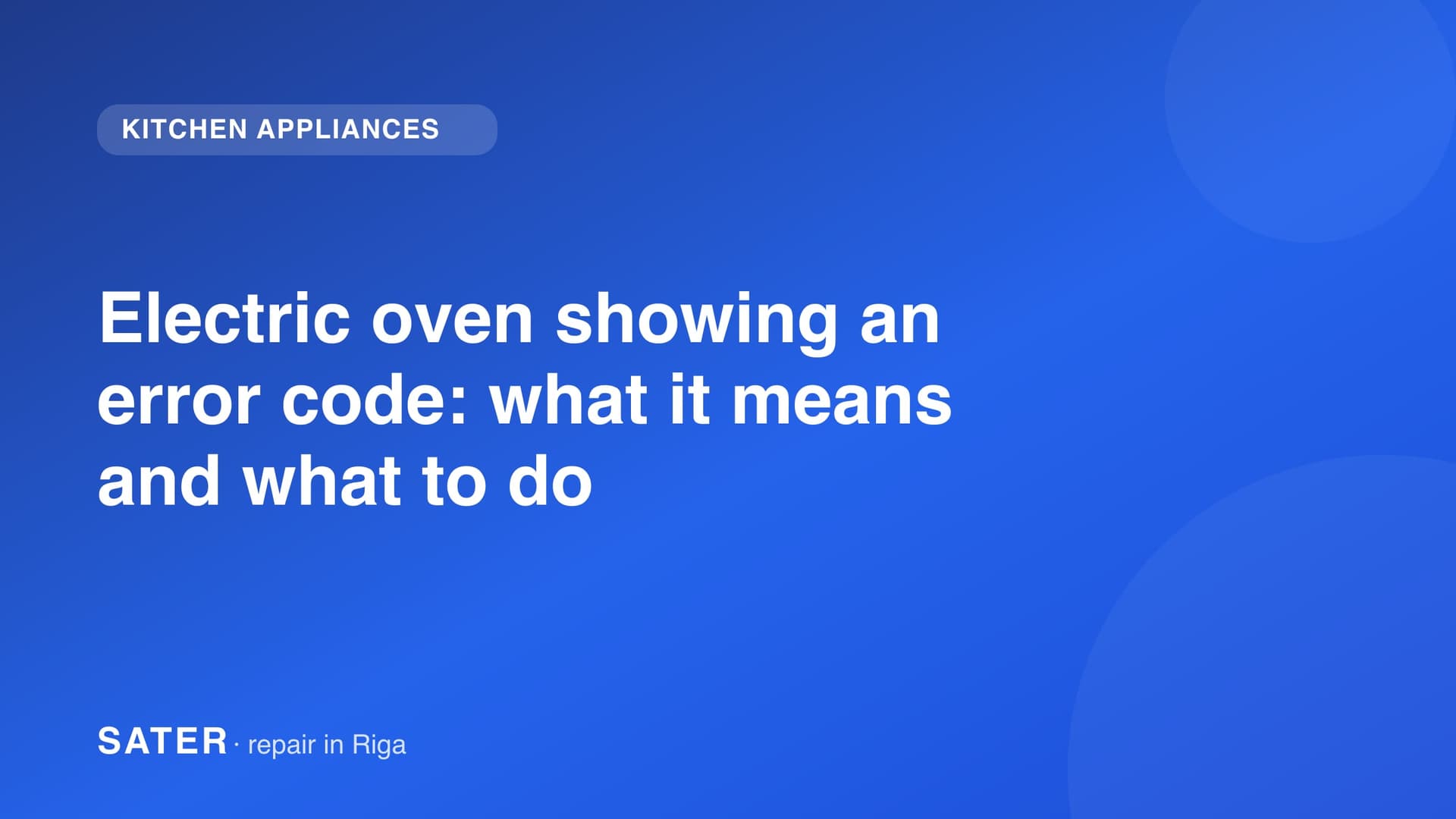 KITCHEN APPLIANCES

Electric oven showing an error code: what it means and what to do

SATER · repair in Riga